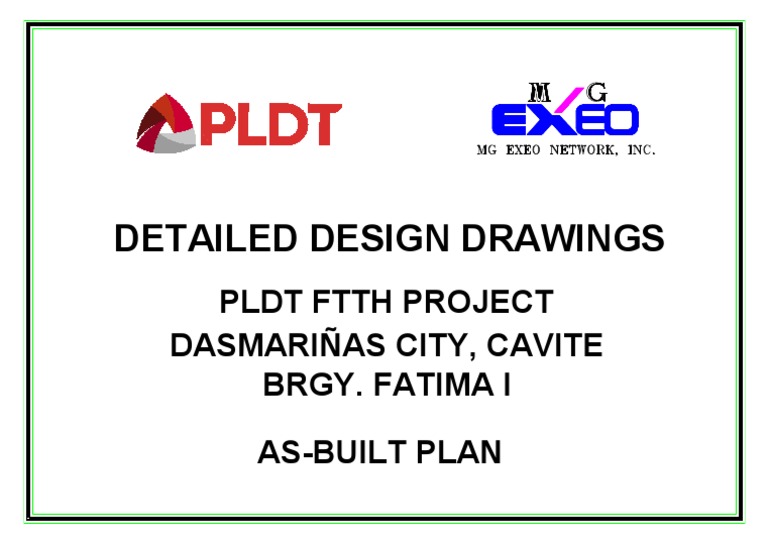 PLDT

MG
EXEO
MG EXEO NETWORK, INC.

DETAILED DESIGN DRAWINGS

PLDT FTTH PROJECT
DASMARIÑAS CITY, CAVITE
BRGY. FATIMA I

AS-BUILT PLAN